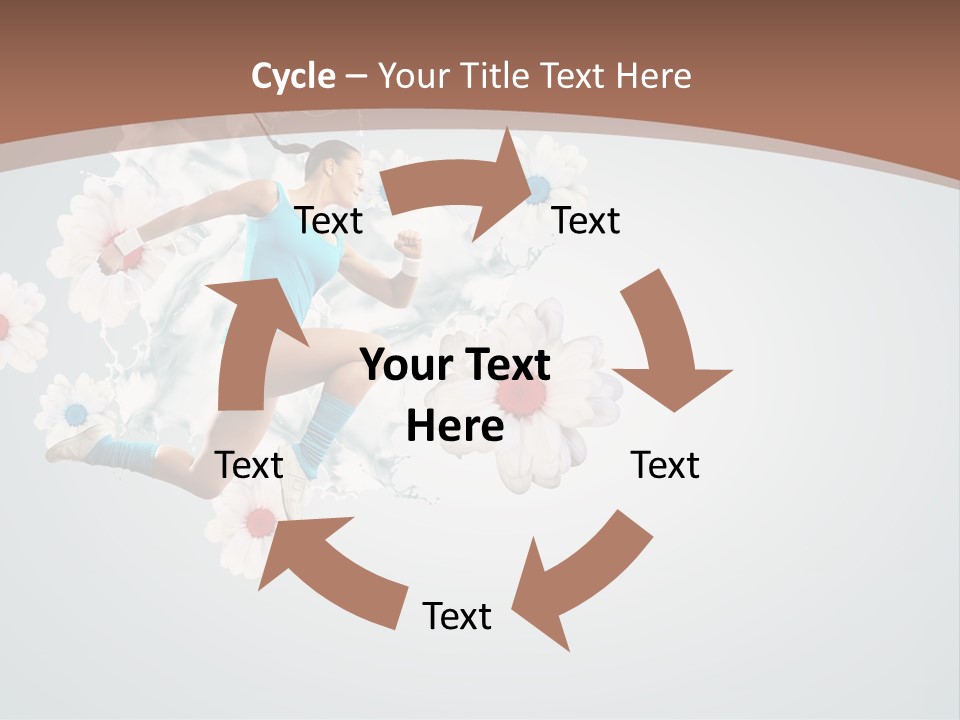 Cycle – Your Title Text Here

Text

Text

Your Text Here

Text

Text

Text